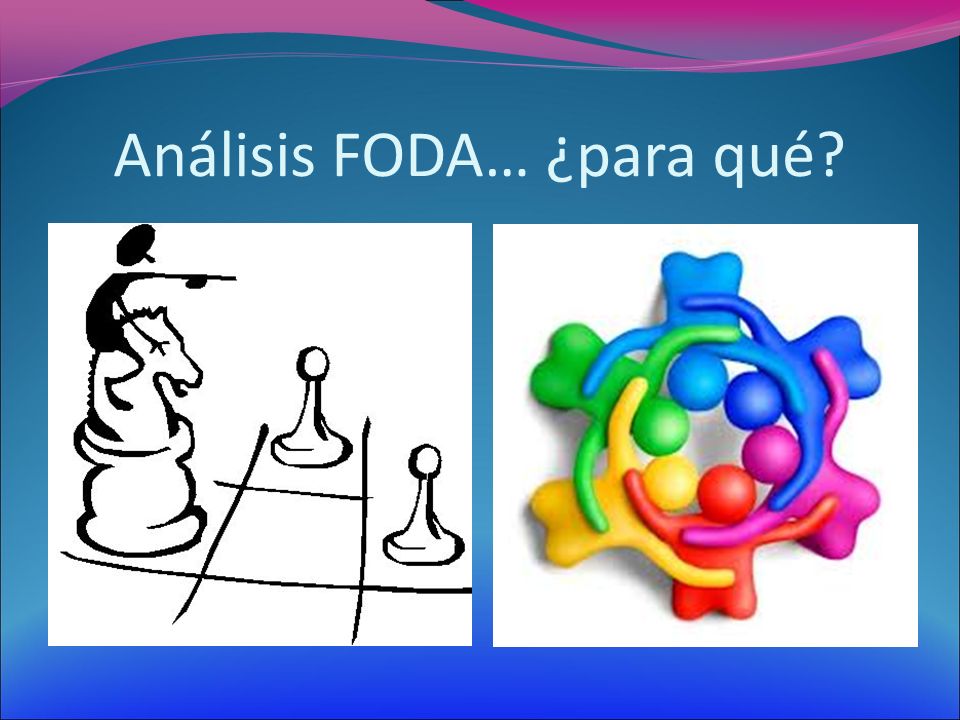 Análisis FODA… ¿para qué?